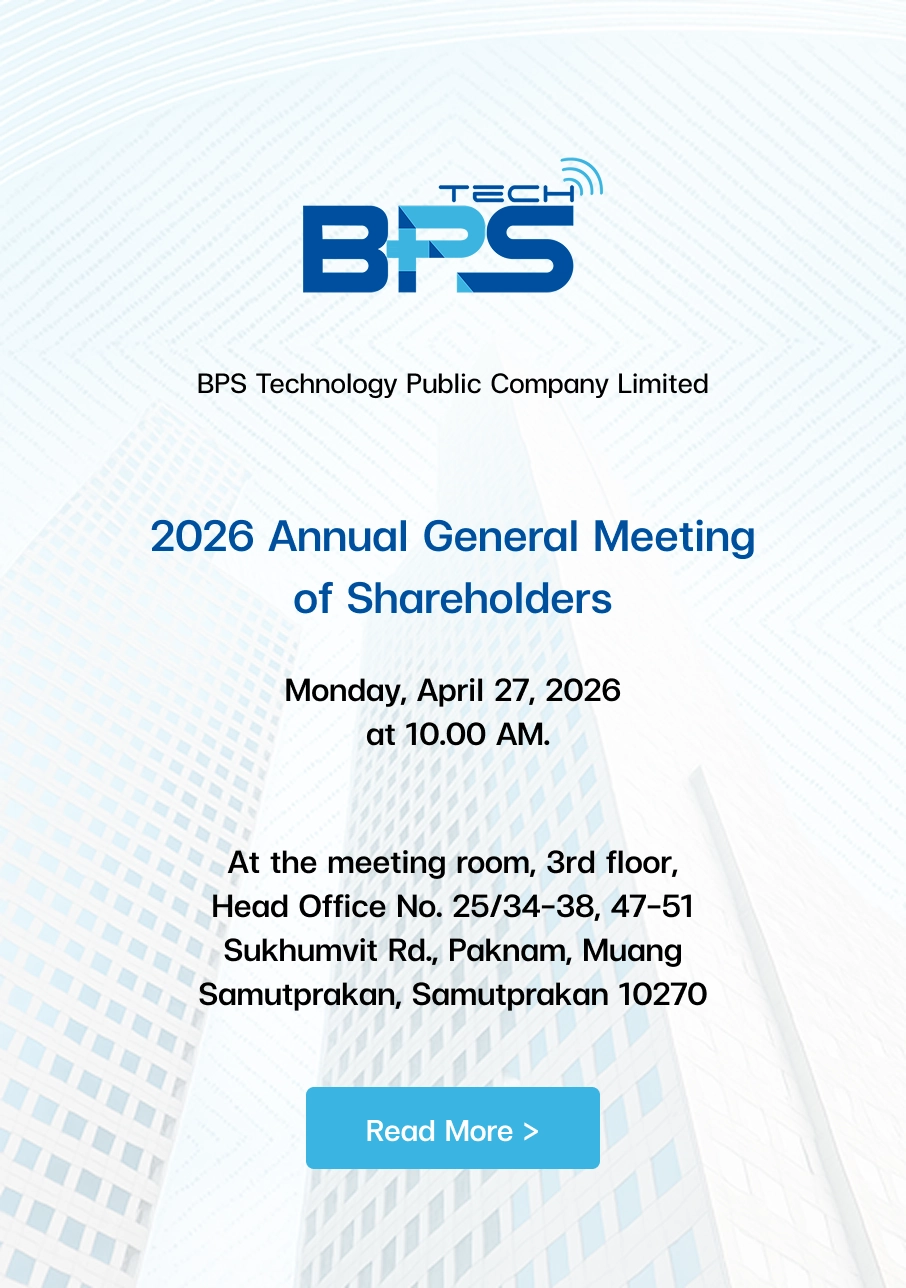 TECH
BPS

BPS Technology Public Company Limited

2026 Annual General Meeting of Shareholders

Monday, April 27, 2026
at 10.00 AM.

At the meeting room, 3rd floor, Head Office No. 25/34-38, 47-51 Sukhumvit Rd., Paknam, Muang Samutprakan, Samutprakan 10270

Read More >